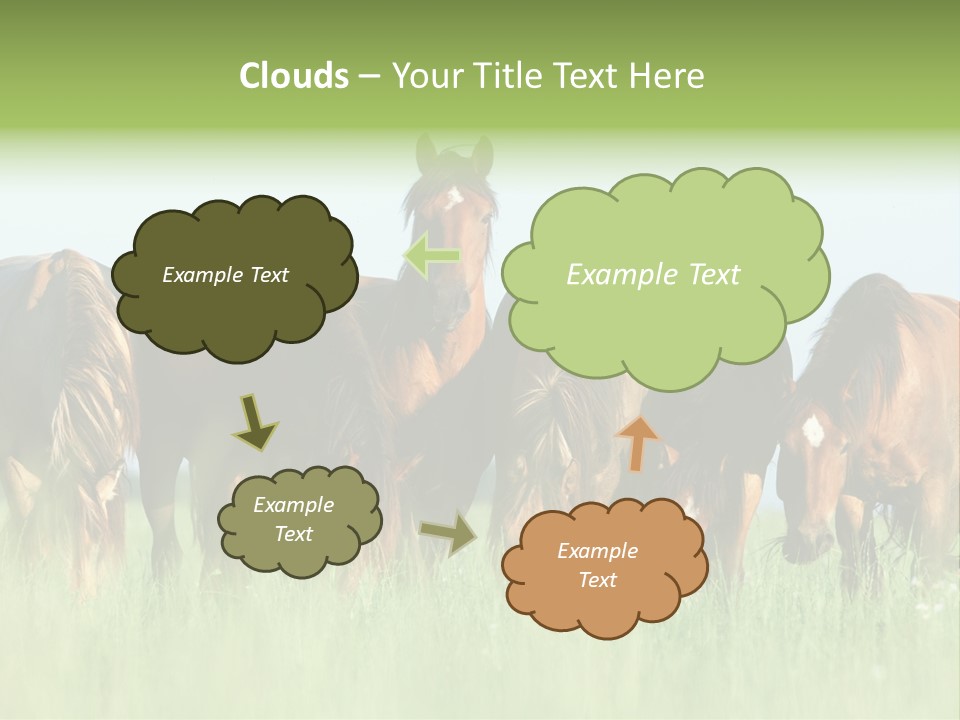 Clouds – Your Title Text Here

Example Text

Example Text

Example Text

Example Text